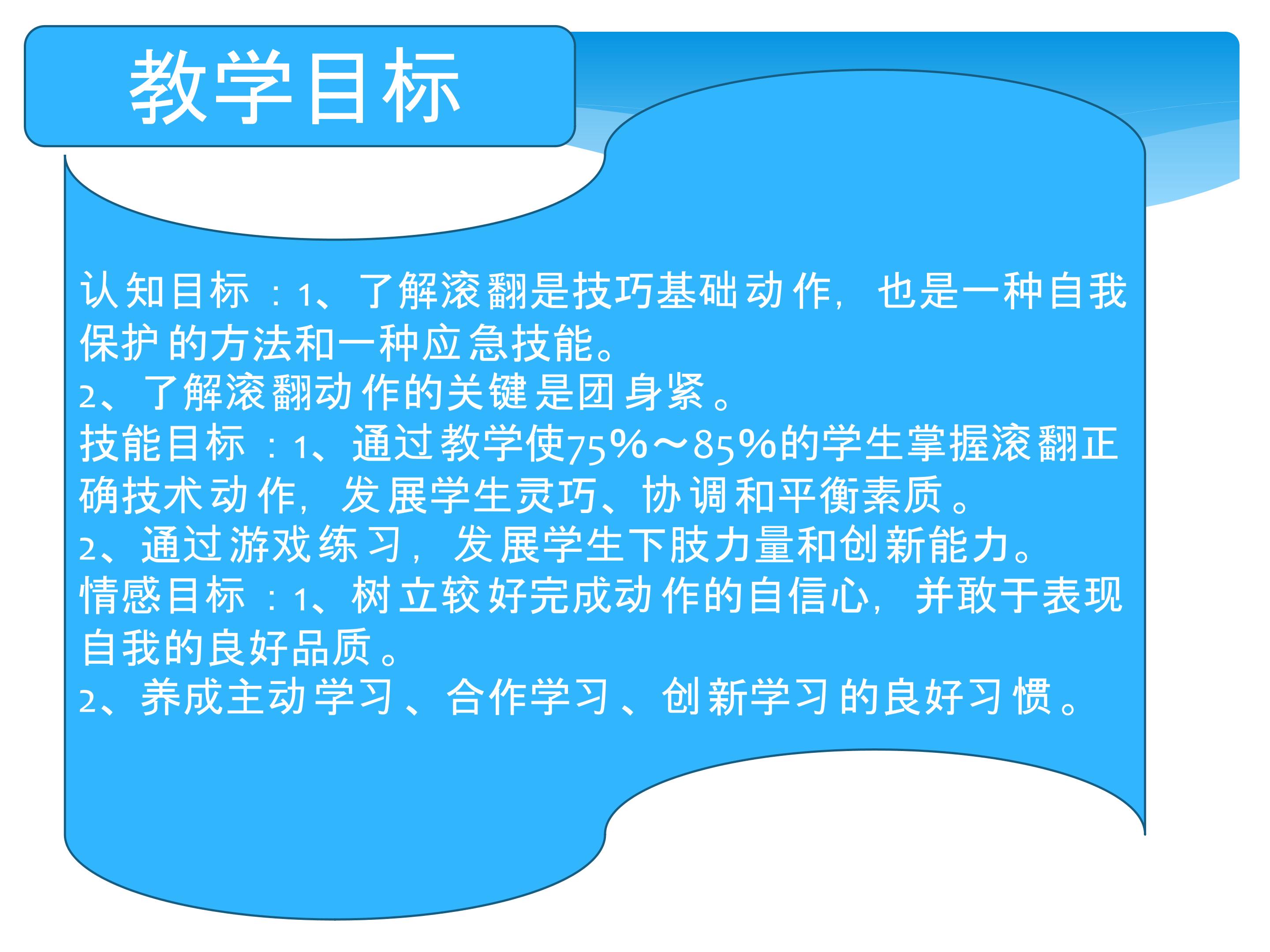 教学目标

认知目标：1、了解滚翻是技巧基础动作，也是一种自我保护的方法和一种应急技能。
2、了解滚翻动作的关键是团身紧。
技能目标：1、通过教学使75%～85%的学生掌握滚翻正确技术动作，发展学生灵巧、协调和平衡素质。
2、通过游戏练习，发展学生下肢力量和创新能力。
情感目标：1、树立较好完成动作的自信心，并敢于表现自我的良好品质。
2、养成主动学习、合作学习、创新学习的良好习惯。